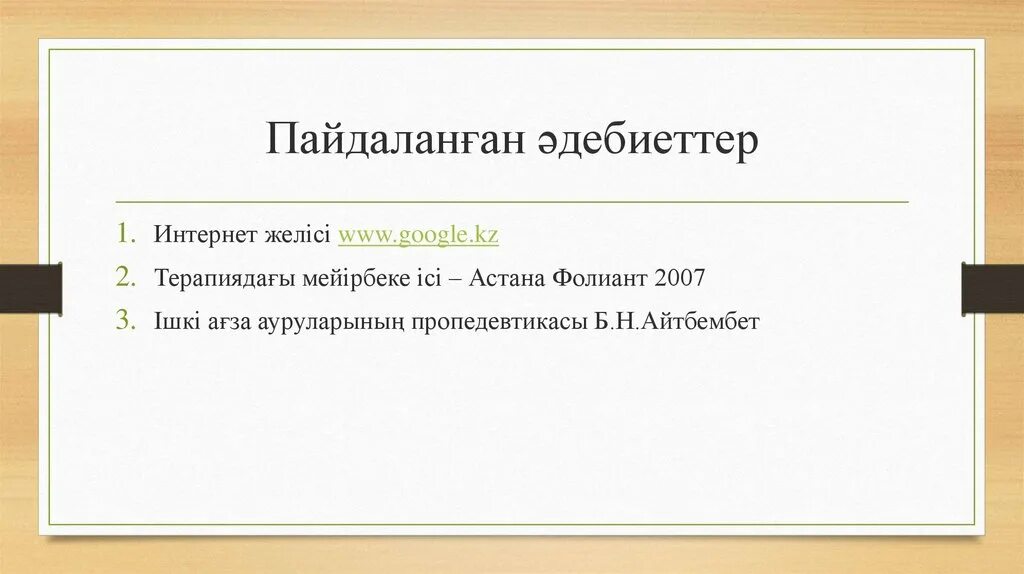 Пайдаланған әдебиеттер

1. Интернет желісі www.google.kz
2. Терапиядағы мейірбеке ісі – Астана Фолиант 2007
3. Ішкі ағза ауруларының пропедевтикасы Б.Н.Айтбембет